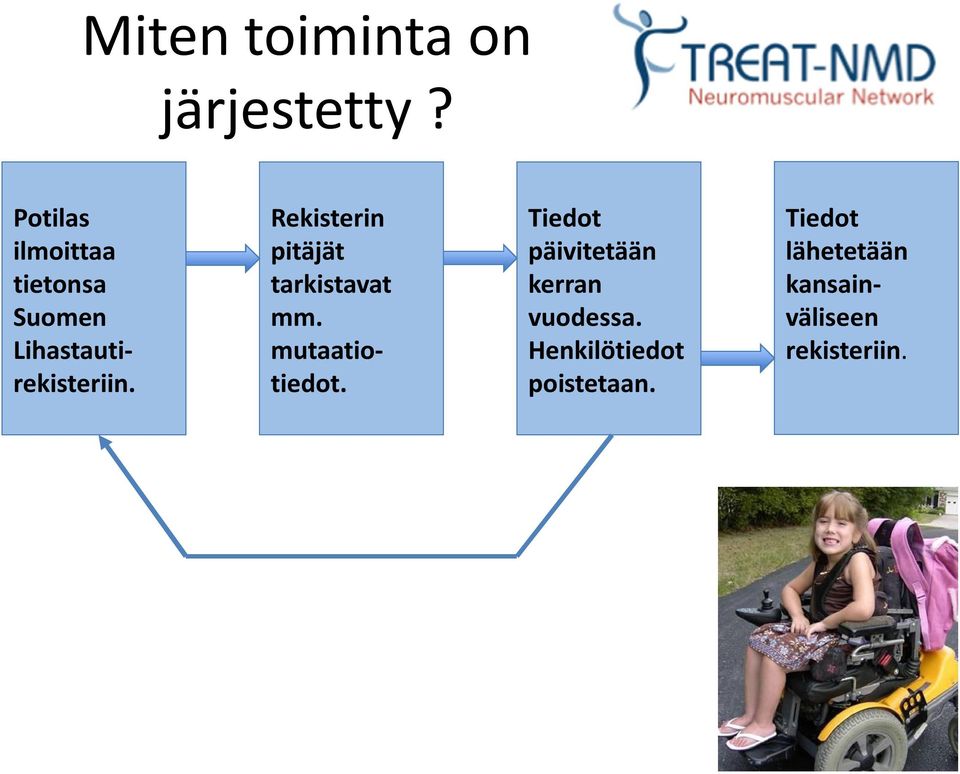 Miten toiminta on järjestetty ?

TREAT-NMD
Neuromuscular Network

Potilas ilmoittaa tietonsa Suomen Lihastautirekisteriin.

Rekisterin pitäjät tarkistavat mm. mutaatiotiedot.

Tiedot päivitetään kerran vuodessa. Henkilötiedot poistetaan.

Tiedot lähetetään kansainväliseen rekisteriin.